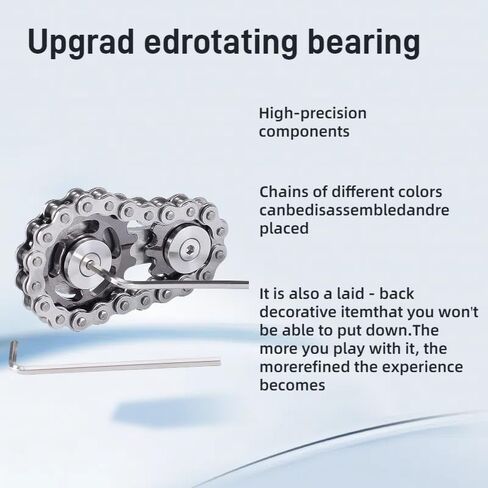 Upgrad edrotating bearing

High-precision components

Chains of different colors canbedisassembledandre placed

It is also a laid - back decorative itemthat you won't be able to put down.The more you play with it, the morerefined the experience becomes